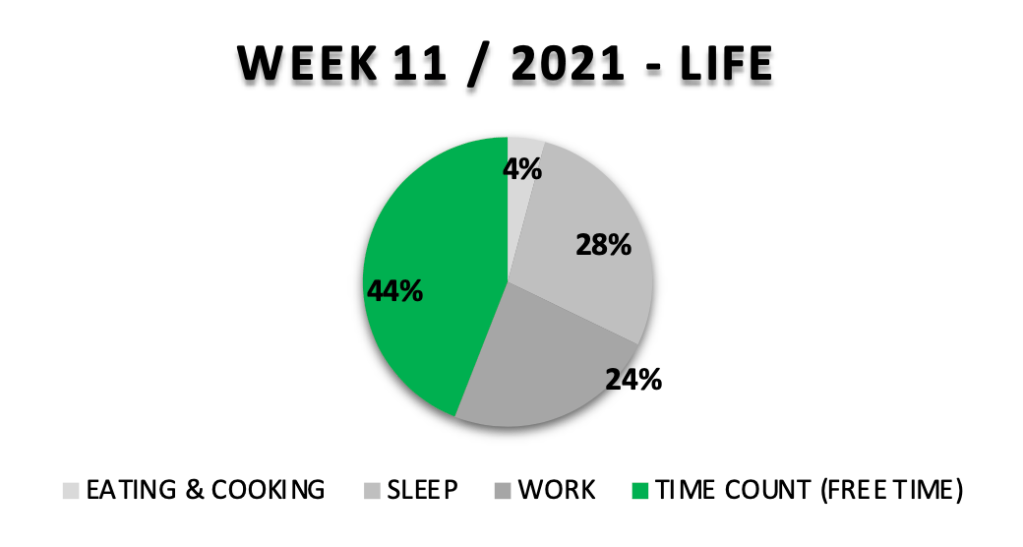 WEEK 11 / 2021 - LIFE

4%

28%

24%

44%

EATING & COOKING SLEEP WORK TIME COUNT (FREE TIME)